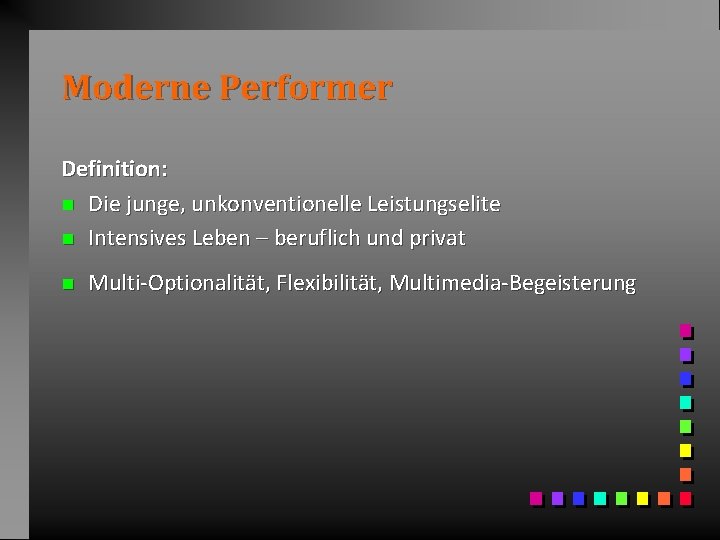 Moderne Performer

Definition:

- Die junge, unkonventionelle Leistungselite
- Intensives Leben – beruflich und privat
- Multi-Optionalität, Flexibilität, Multimedia-Begeisterung